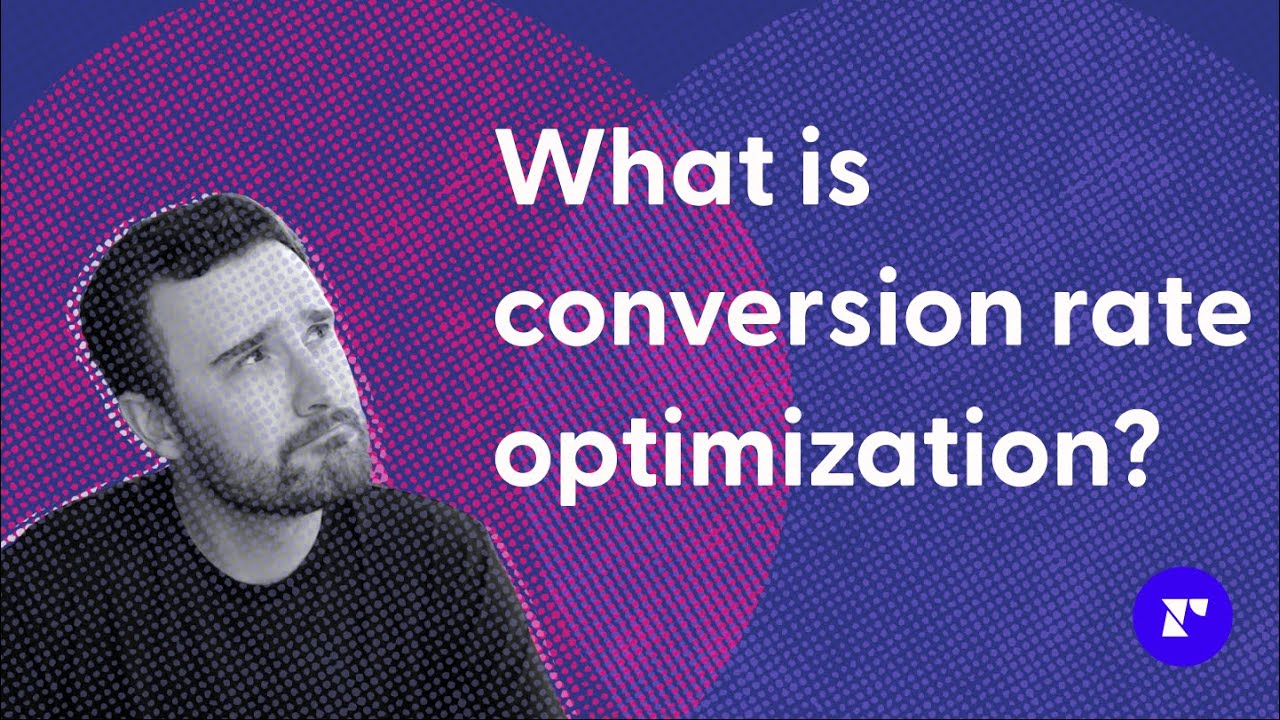 What is conversion rate optimization?